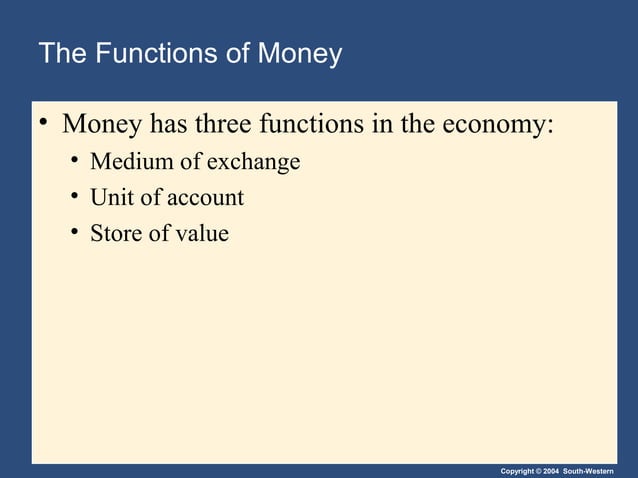 The Functions of Money

• Money has three functions in the economy:
  • Medium of exchange
  • Unit of account
  • Store of value

Copyright © 2004 South-Western